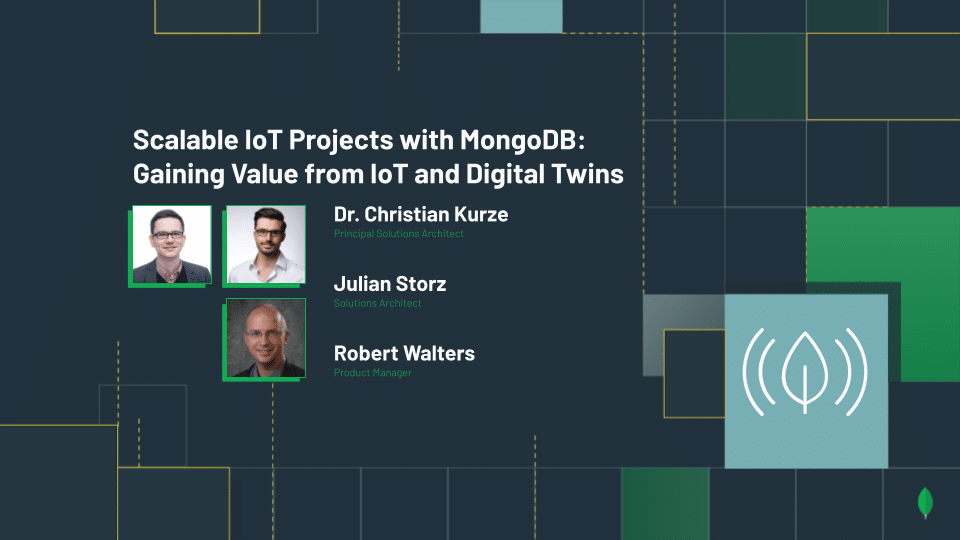 Scalable IoT Projects with MongoDB: Gaining Value from IoT and Digital Twins

Dr. Christian Kurze
Principal Solutions Architect

Julian Storz
Solutions Architect

Robert Walters
Product Manager